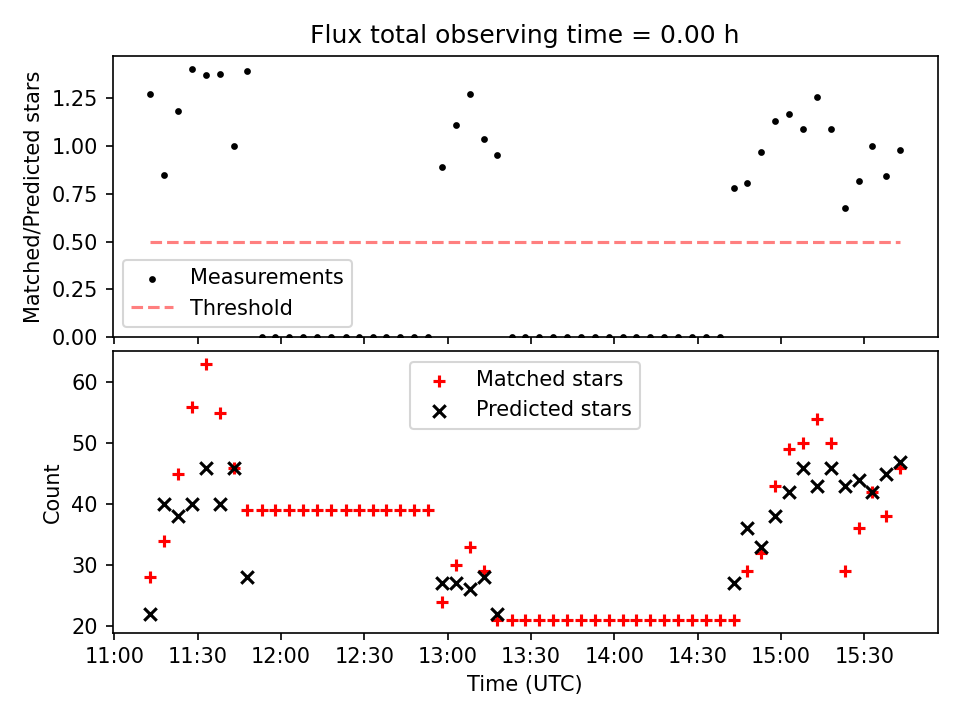 Flux total observing time = 0.00 h

Matched/Predicted stars

1.25
1.00
0.75
0.50
0.25
0.00

Measurements
Threshold

Count

60
50
40
30
20

Matched stars
Predicted stars

11:00 11:30 12:00 12:30 13:00 13:30 14:00 14:30 15:00 15:30

Time (UTC)